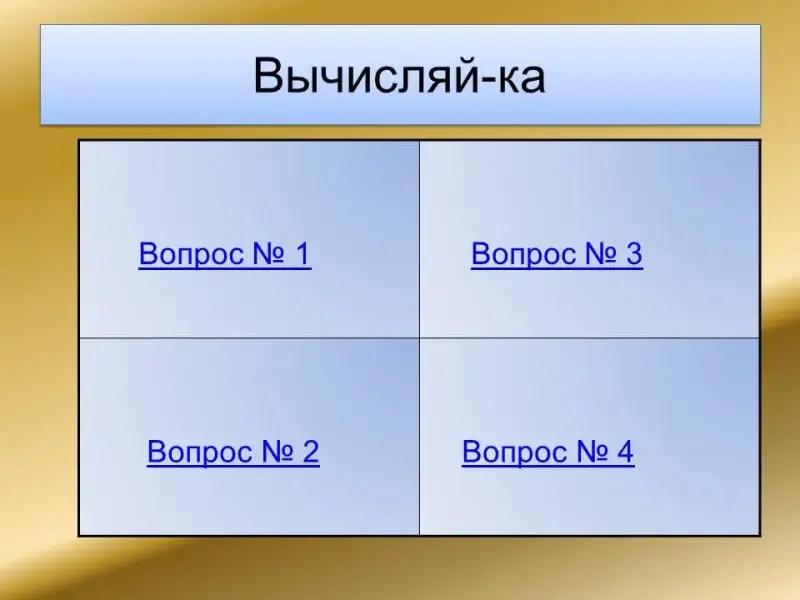 Вычисляй-ка

| Вопрос № 1 | Вопрос № 3 |
|---|---|
| Вопрос № 2 | Вопрос № 4 |